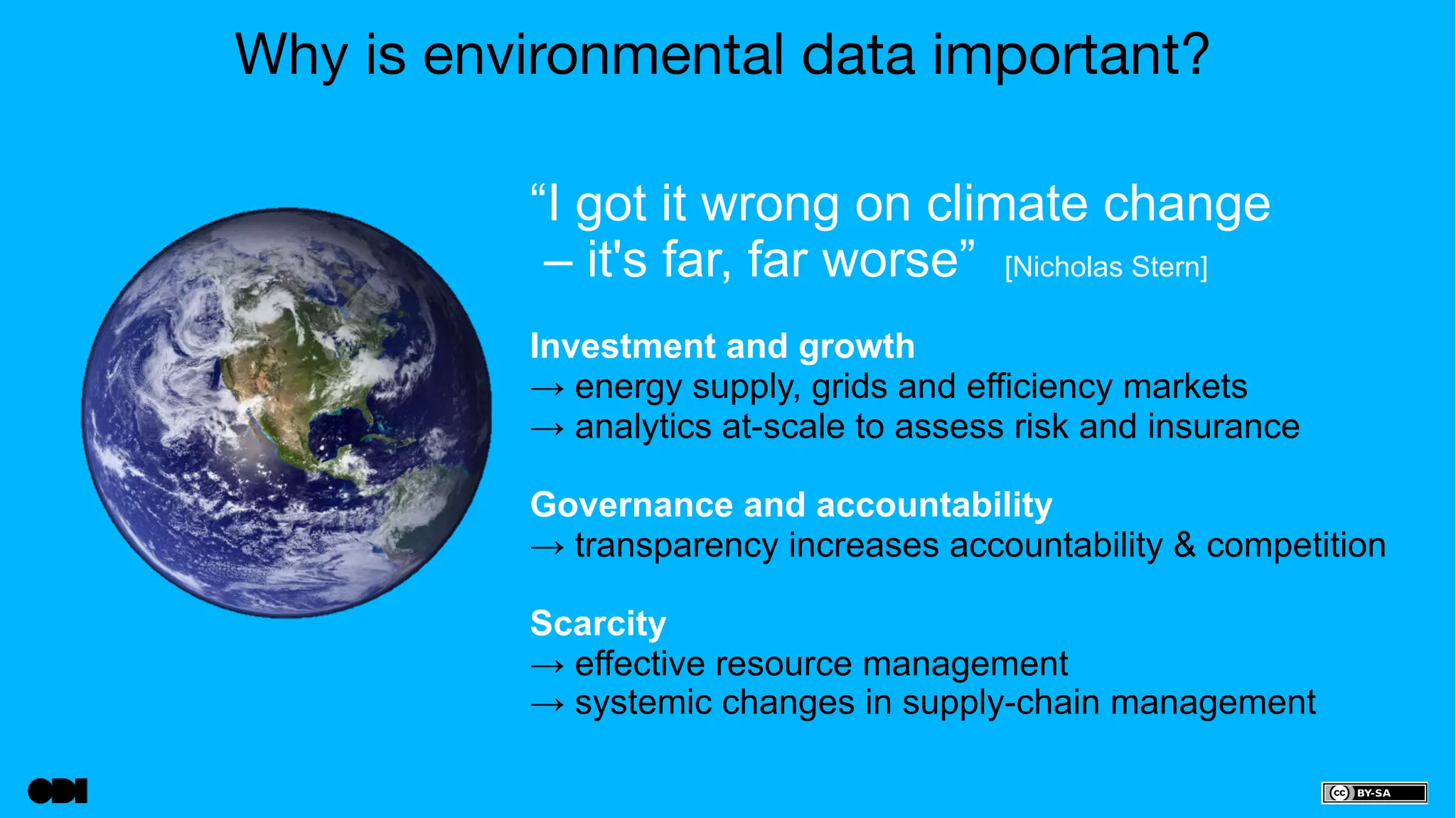 Why is environmental data important?

“I got it wrong on climate change – it's far, far worse” [Nicholas Stern]

Investment and growth
→ energy supply, grids and efficiency markets
→ analytics at-scale to assess risk and insurance

Governance and accountability
→ transparency increases accountability & competition

Scarcity
→ effective resource management
→ systemic changes in supply-chain management

ODI

cc BY-SA